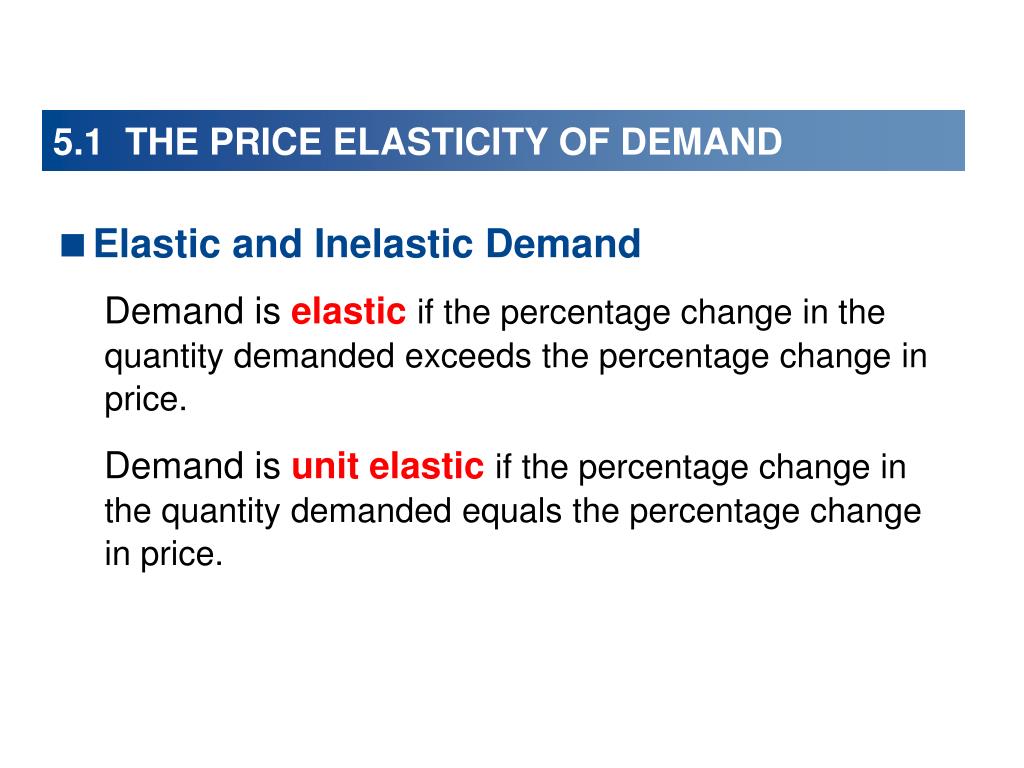 5.1 THE PRICE ELASTICITY OF DEMAND

■ Elastic and Inelastic Demand

Demand is elastic if the percentage change in the quantity demanded exceeds the percentage change in price.

Demand is unit elastic if the percentage change in the quantity demanded equals the percentage change in price.